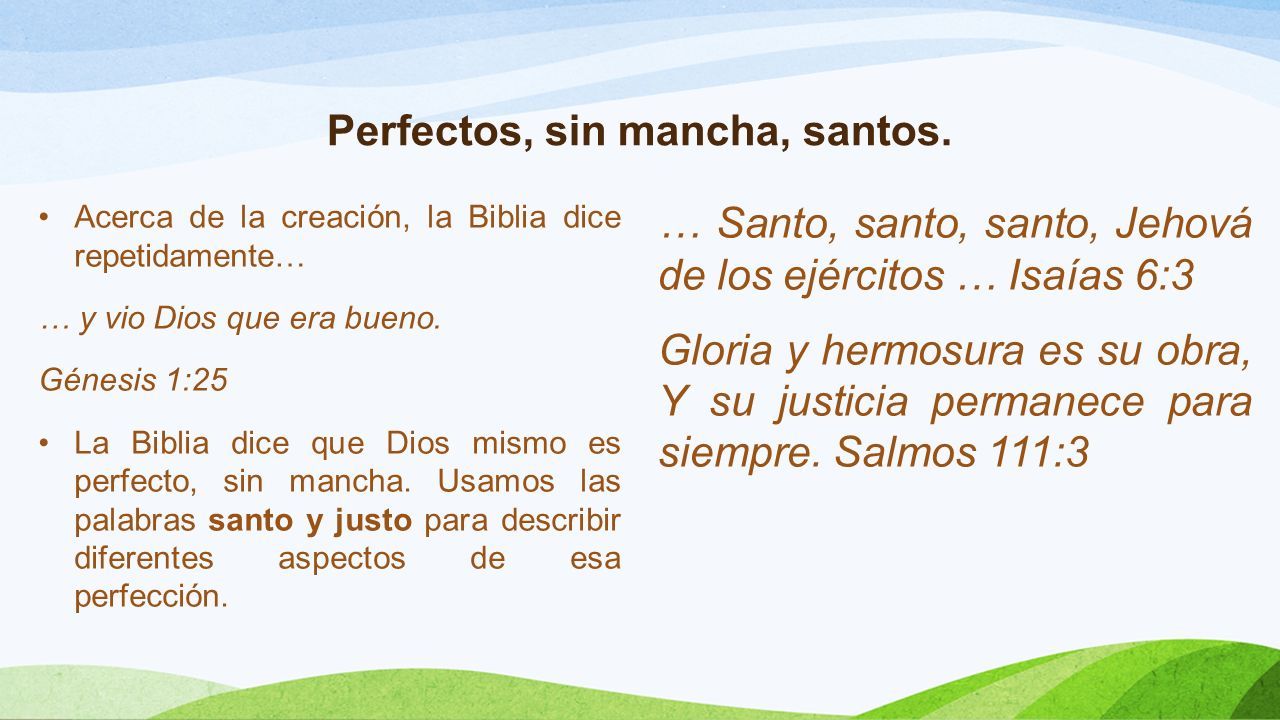 Perfectos, sin mancha, santos.

• Acerca de la creación, la Biblia dice repetidamente…

… y vio Dios que era bueno.

Génesis 1:25

• La Biblia dice que Dios mismo es perfecto, sin mancha. Usamos las palabras santo y justo para describir diferentes aspectos de esa perfección.

… Santo, santo, santo, Jehová de los ejércitos … Isaías 6:3

Gloria y hermosura es su obra, Y su justicia permanece para siempre. Salmos 111:3